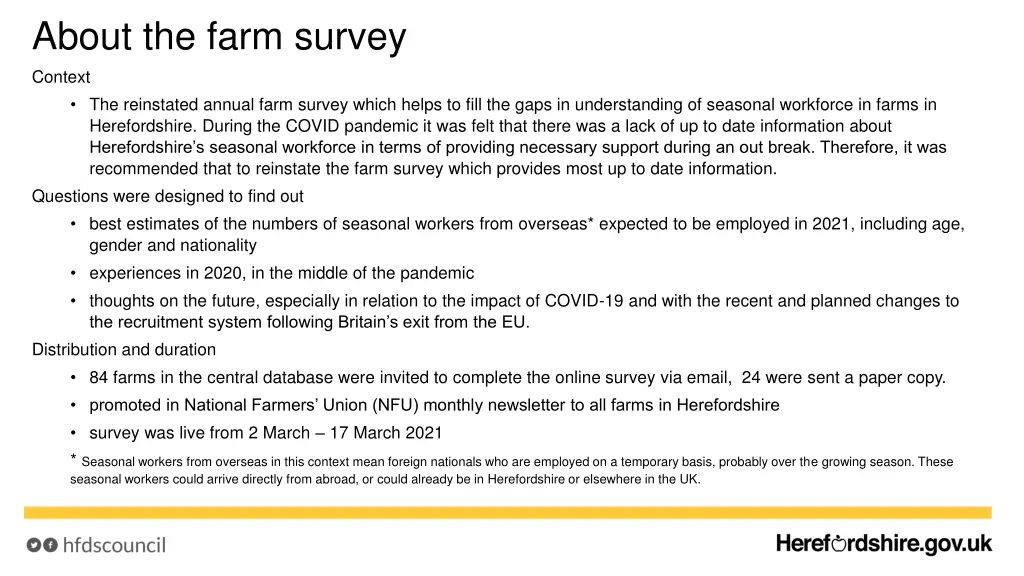 About the farm survey

Context

• The reinstated annual farm survey which helps to fill the gaps in understanding of seasonal workforce in farms in Herefordshire. During the COVID pandemic it was felt that there was a lack of up to date information about Herefordshire's seasonal workforce in terms of providing necessary support during an out break. Therefore, it was recommended that to reinstate the farm survey which provides most up to date information.

Questions were designed to find out

• best estimates of the numbers of seasonal workers from overseas* expected to be employed in 2021, including age, gender and nationality

• experiences in 2020, in the middle of the pandemic

• thoughts on the future, especially in relation to the impact of COVID-19 and with the recent and planned changes to the recruitment system following Britain's exit from the EU.

Distribution and duration

• 84 farms in the central database were invited to complete the online survey via email, 24 were sent a paper copy.

• promoted in National Farmers' Union (NFU) monthly newsletter to all farms in Herefordshire

• survey was live from 2 March – 17 March 2021

* Seasonal workers from overseas in this context mean foreign nationals who are employed on a temporary basis, probably over the growing season. These seasonal workers could arrive directly from abroad, or could already be in Herefordshire or elsewhere in the UK.

hfdscouncil

Herefordshire.gov.uk